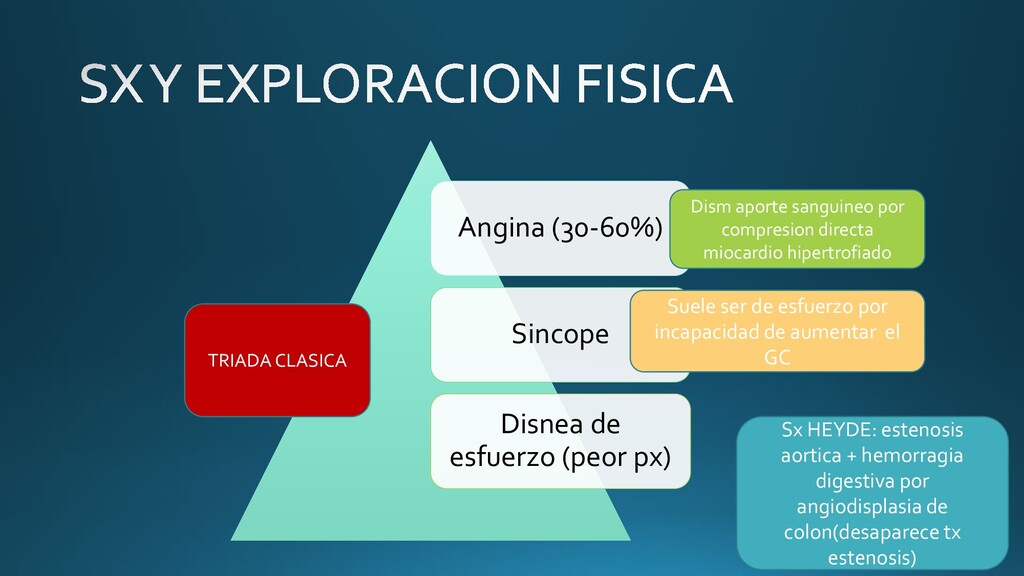 SX Y EXPLORACION FISICA

TRIADA CLASICA

Angina (30-60%)

Dism aporte sanguineo por compresion directa miocardio hipertrofiado

Sincope

Suele ser de esfuerzo por incapacidad de aumentar el GC

Disnea de esfuerzo (peor px)

Sx HEYDE: estenosis aortica + hemorragia digestiva por angiodisplasia de colon(desaparece tx estenosis)